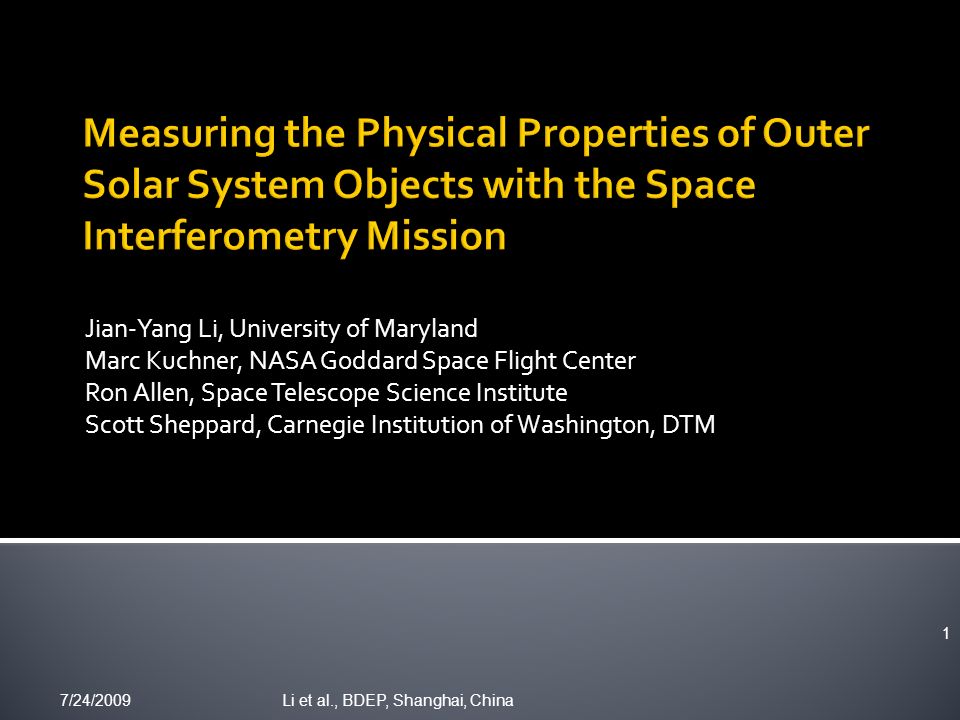 Measuring the Physical Properties of Outer Solar System Objects with the Space Interferometry Mission

Jian-Yang Li, University of Maryland
Marc Kuchner, NASA Goddard Space Flight Center
Ron Allen, Space Telescope Science Institute
Scott Sheppard, Carnegie Institution of Washington, DTM

1

7/24/2009

Li et al., BDEP, Shanghai, China